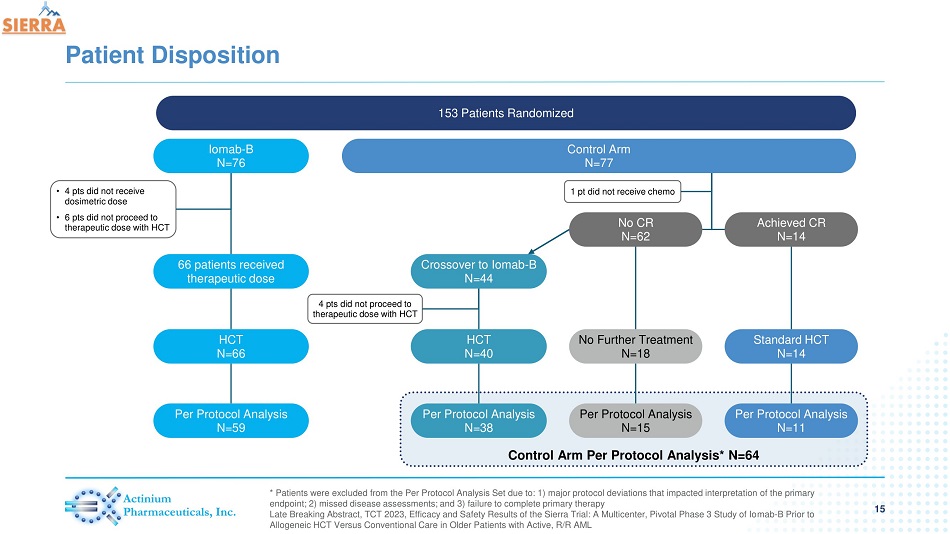 SIERRA

Patient Disposition

153 Patients Randomized

Iomab-B
N=76

Control Arm
N=77

• 4 pts did not receive dosimetric dose
• 6 pts did not proceed to therapeutic dose with HCT

1 pt did not receive chemo

No CR
N=62

Achieved CR
N=14

66 patients received therapeutic dose

Crossover to Iomab-B
N=44

4 pts did not proceed to therapeutic dose with HCT

HCT
N=66

HCT
N=40

No Further Treatment
N=18

Standard HCT
N=14

Per Protocol Analysis
N=59

Per Protocol Analysis
N=38

Per Protocol Analysis
N=15

Per Protocol Analysis
N=11

Control Arm Per Protocol Analysis* N=64

Actinium Pharmaceuticals, Inc.

* Patients were excluded from the Per Protocol Analysis Set due to: 1) major protocol deviations that impacted interpretation of the primary endpoint; 2) missed disease assessments; and 3) failure to complete primary therapy
Late Breaking Abstract, TCT 2023, Efficacy and Safety Results of the Sierra Trial: A Multicenter, Pivotal Phase 3 Study of Iomab-B Prior to Allogeneic HCT Versus Conventional Care in Older Patients with Active, R/R AML

15